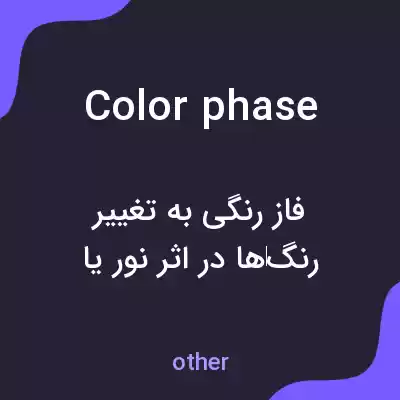 Color phase

فاز رنگی به تغییر رنگ‌ها در اثر نور یا

other